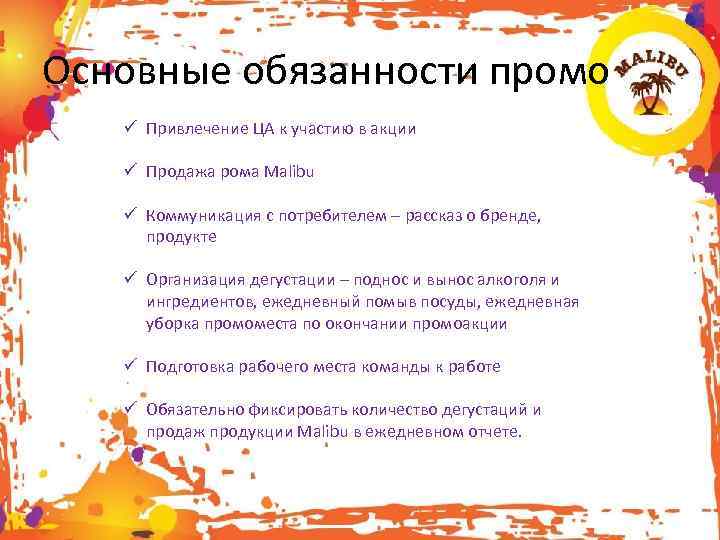 Основные обязанности промо

MALIBU

✓ Привлечение ЦА к участию в акции

✓ Продажа рома Malibu

✓ Коммуникация с потребителем – рассказ о бренде, продукте

✓ Организация дегустации – поднос и вынос алкоголя и ингредиентов, ежедневный помыв посуды, ежедневная уборка промоместа по окончании промоакции

✓ Подготовка рабочего места команды к работе

✓ Обязательно фиксировать количество дегустаций и продаж продукции Malibu в ежедневном отчете.